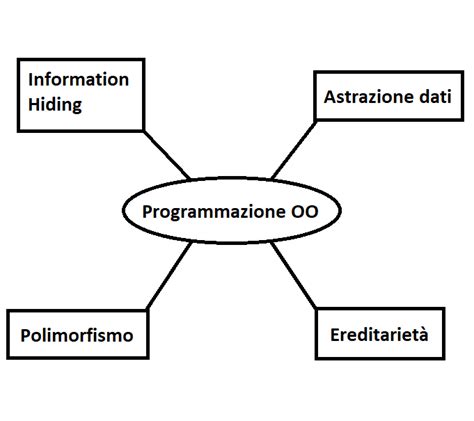 Information Hiding

Astrazione dati

Programmazione OO

Polimorfismo

Ereditarietà